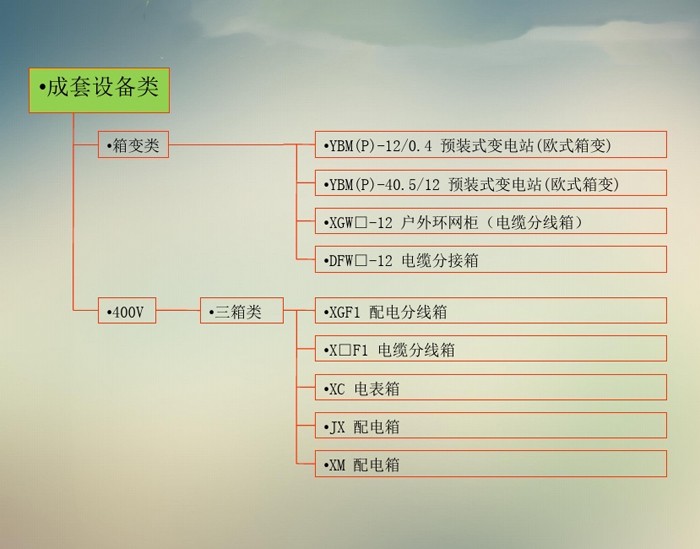 •成套设备类

•箱变类

•YBM(P)-12/0.4 预装式变电站(欧式箱变)

•YBM(P)-40.5/12 预装式变电站(欧式箱变)

•XGW□-12 户外环网柜（电缆分线箱）

•DFW□-12 电缆分接箱

•400V

•三箱类

•XGF1 配电分线箱

•X□F1 电缆分线箱

•XC 电表箱

•JX 配电箱

•XM 配电箱